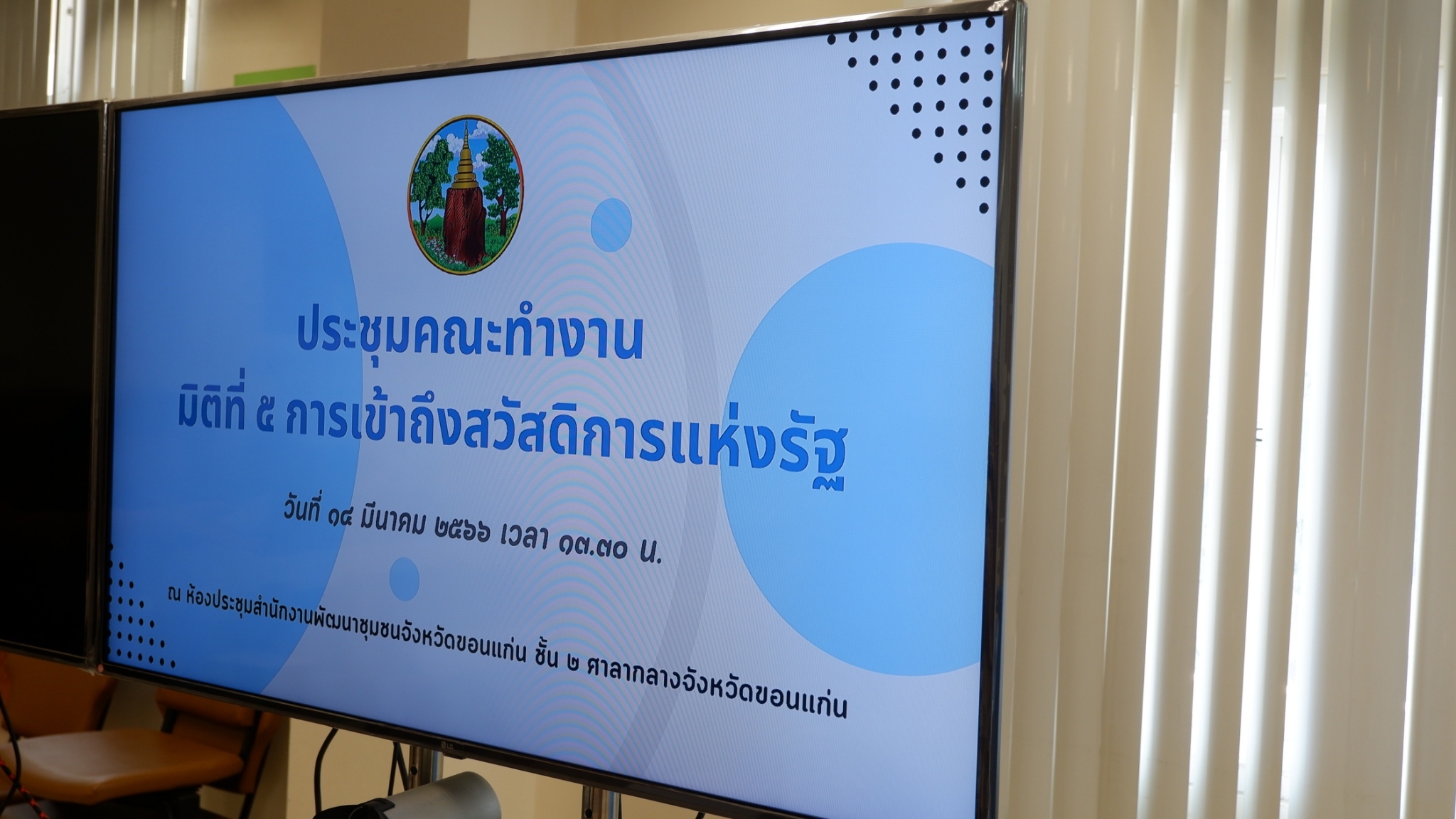 ประชุมคณะทำงาน
มิติที่ ๕ การเข้าถึงสวัสดิการแห่งรัฐ

วันที่ ๑๔ มีนาคม ๒๕๖๖ เวลา ๑๓.๓๐ น.

ณ ห้องประชุมสำนักงานพัฒนาชุมชนจังหวัดขอนแก่น ชั้น ๒ ศาลากลางจังหวัดขอนแก่น

LG